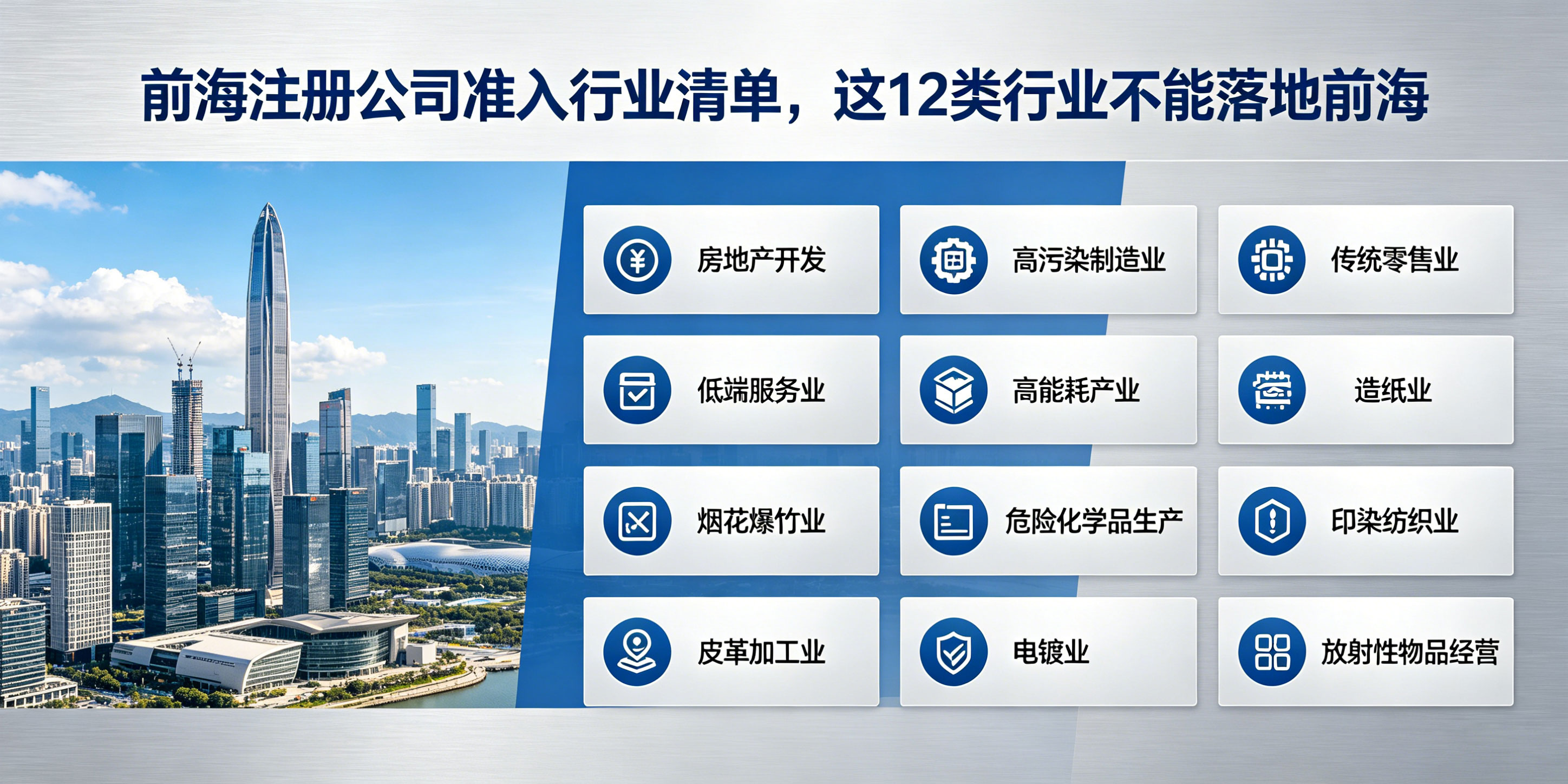 前海注册公司准入行业清单，这12类行业不能落地前海

房地产开发

高污染制造业

传统零售业

低端服务业

高能耗产业

造纸业

烟花爆竹业

危险化学品生产

印染纺织业

皮革加工业

电镀业

放射性物品经营